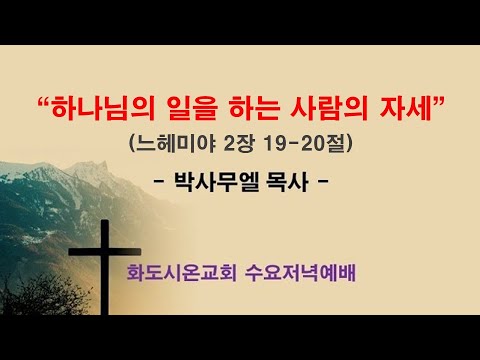 “하나님의 일을 하는 사람의 자세”
(느헤미야 2장 19-20절)
- 박사무엘 목사 -

화도시온교회 수요저녁예배